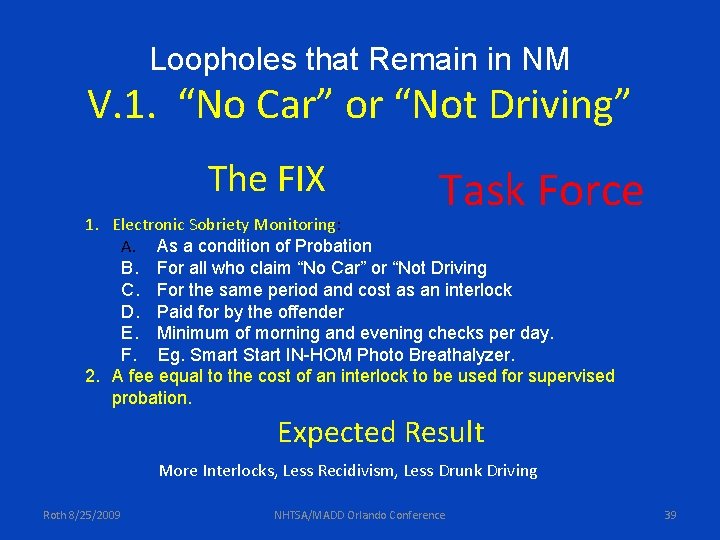 Loopholes that Remain in NM

V.1. “No Car” or “Not Driving”

The FIX

Task Force

1. Electronic Sobriety Monitoring:
A. As a condition of Probation
B. For all who claim “No Car” or “Not Driving
C. For the same period and cost as an interlock
D. Paid for by the offender
E. Minimum of morning and evening checks per day.
F. Eg. Smart Start IN-HOM Photo Breathalyzer.
2. A fee equal to the cost of an interlock to be used for supervised probation.

Expected Result

More Interlocks, Less Recidivism, Less Drunk Driving

Roth 8/25/2009

NHTSA/MADD Orlando Conference

39